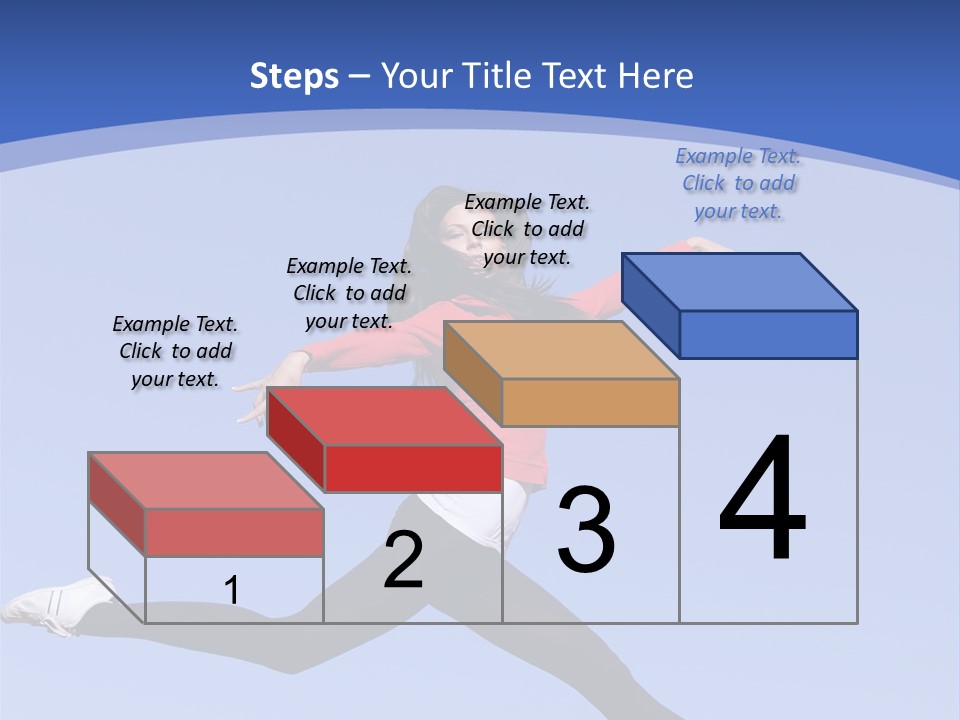 Steps – Your Title Text Here

Example Text. Click to add your text.

Example Text. Click to add your text.

Example Text. Click to add your text.

Example Text. Click to add your text.

1

2

3

4